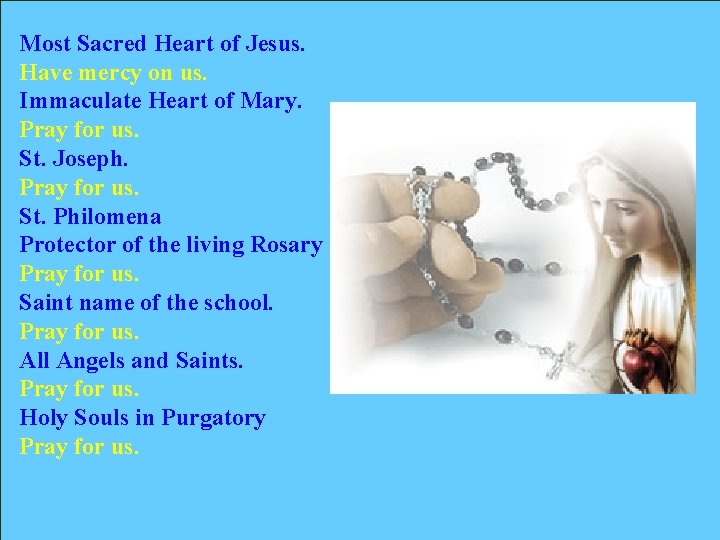 Most Sacred Heart of Jesus.
Have mercy on us.
Immaculate Heart of Mary.
Pray for us.
St. Joseph.
Pray for us.
St. Philomena
Protector of the living Rosary
Pray for us.
Saint name of the school.
Pray for us.
All Angels and Saints.
Pray for us.
Holy Souls in Purgatory
Pray for us.